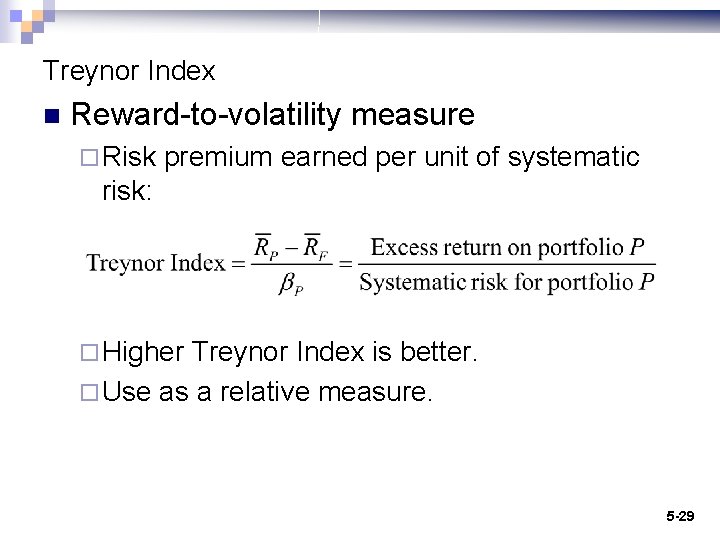 Treynor Index

Reward-to-volatility measure

Risk premium earned per unit of systematic risk:

$\text{Treynor Index} = \frac{\overline{R}_P - \overline{R}_F}{\beta_P} = \frac{\text{Excess return on portfolio } P}{\text{Systematic risk for portfolio } P}$

Higher Treynor Index is better.

Use as a relative measure.

5-29